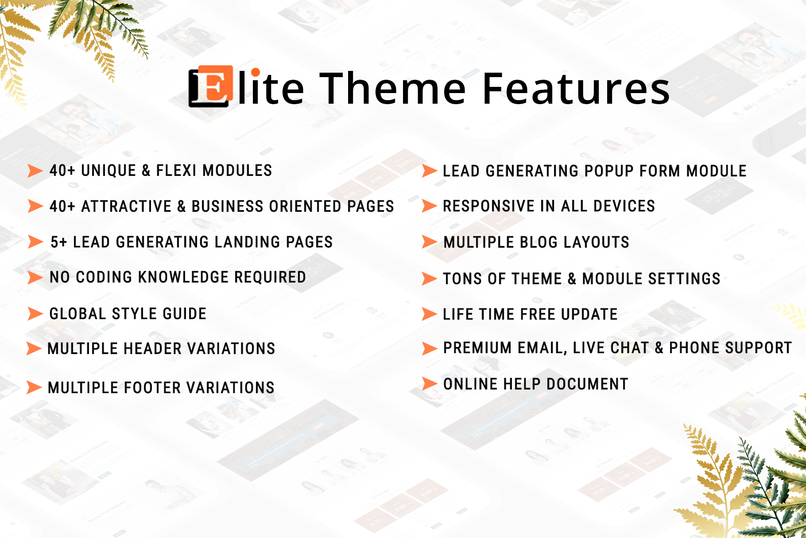 Elite Theme Features

40+ UNIQUE & FLEXI MODULES
40+ ATTRACTIVE & BUSINESS ORIENTED PAGES
5+ LEAD GENERATING LANDING PAGES
NO CODING KNOWLEDGE REQUIRED
GLOBAL STYLE GUIDE
MULTIPLE HEADER VARIATIONS
MULTIPLE FOOTER VARIATIONS

LEAD GENERATING POPUP FORM MODULE
RESPONSIVE IN ALL DEVICES
MULTIPLE BLOG LAYOUTS
TONS OF THEME & MODULE SETTINGS
LIFE TIME FREE UPDATE
PREMIUM EMAIL, LIVE CHAT & PHONE SUPPORT
ONLINE HELP DOCUMENT